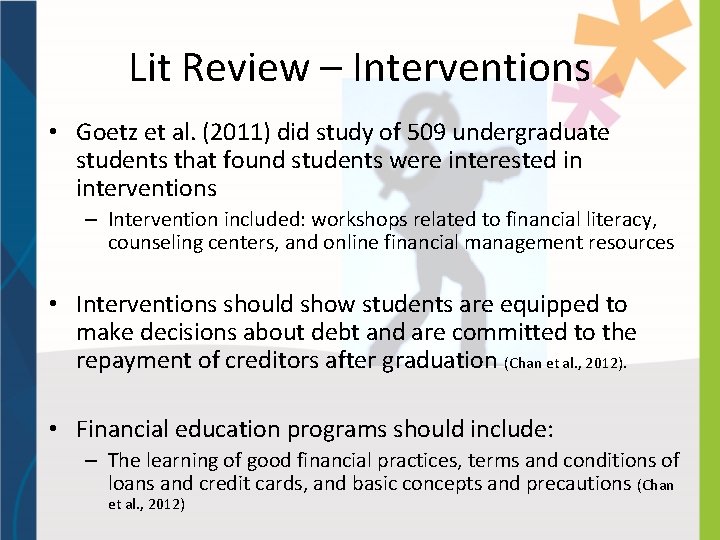 Lit Review – Interventions

• Goetz et al. (2011) did study of 509 undergraduate students that found students were interested in interventions
– Intervention included: workshops related to financial literacy, counseling centers, and online financial management resources

• Interventions should show students are equipped to make decisions about debt and are committed to the repayment of creditors after graduation (Chan et al., 2012).

• Financial education programs should include:
– The learning of good financial practices, terms and conditions of loans and credit cards, and basic concepts and precautions (Chan et al., 2012)